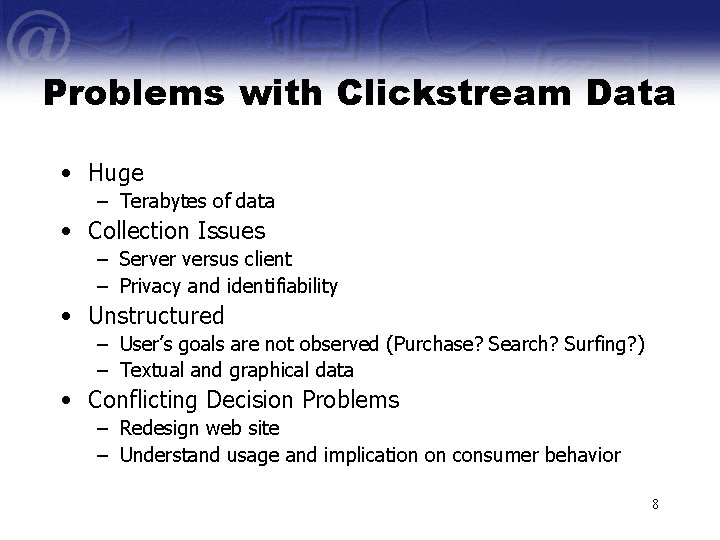 Problems with Clickstream Data

• Huge
 – Terabytes of data
• Collection Issues
 – Server versus client
 – Privacy and identifiability
• Unstructured
 – User's goals are not observed (Purchase? Search? Surfing?)
 – Textual and graphical data
• Conflicting Decision Problems
 – Redesign web site
 – Understand usage and implication on consumer behavior

8